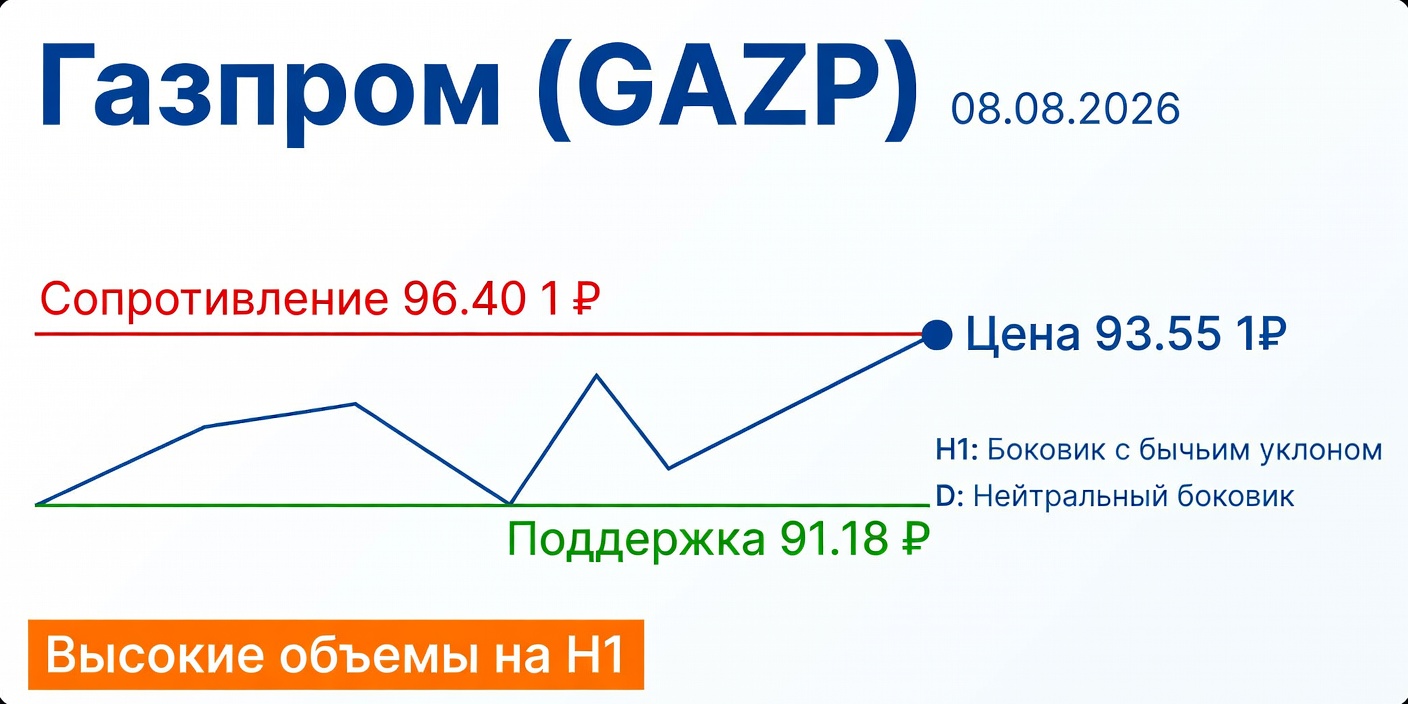 Газпром (GAZP) 08.08.2026

Сопротивление 96.40 1 ₽

Цена 93.55 1₽

H1: Боковик с бычьим уклоном

D: Нейтральный боковик

Поддержка 91.18 ₽

Высокие объемы на H1